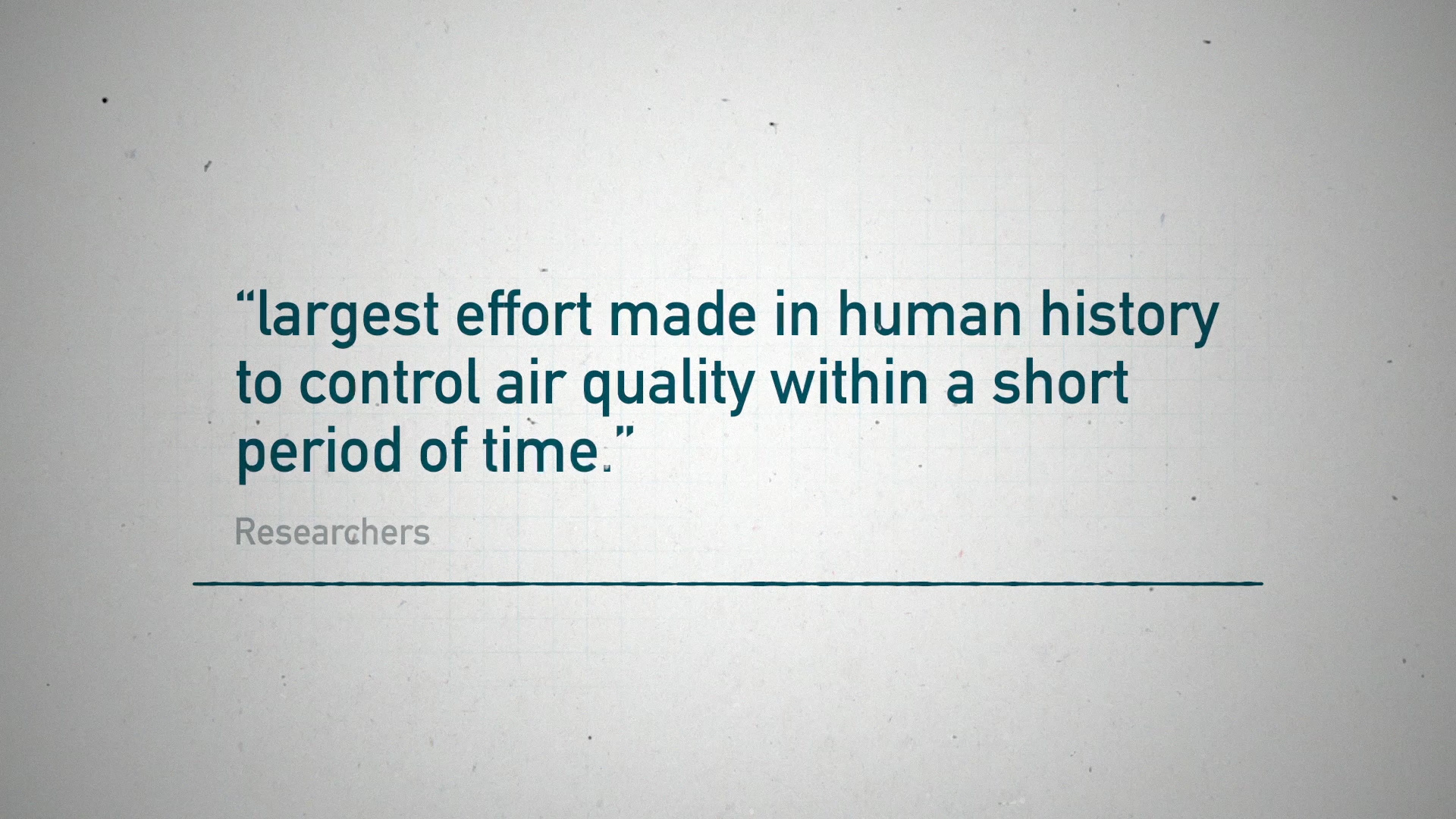 “largest effort made in human history to control air quality within a short period of time.”

Researchers